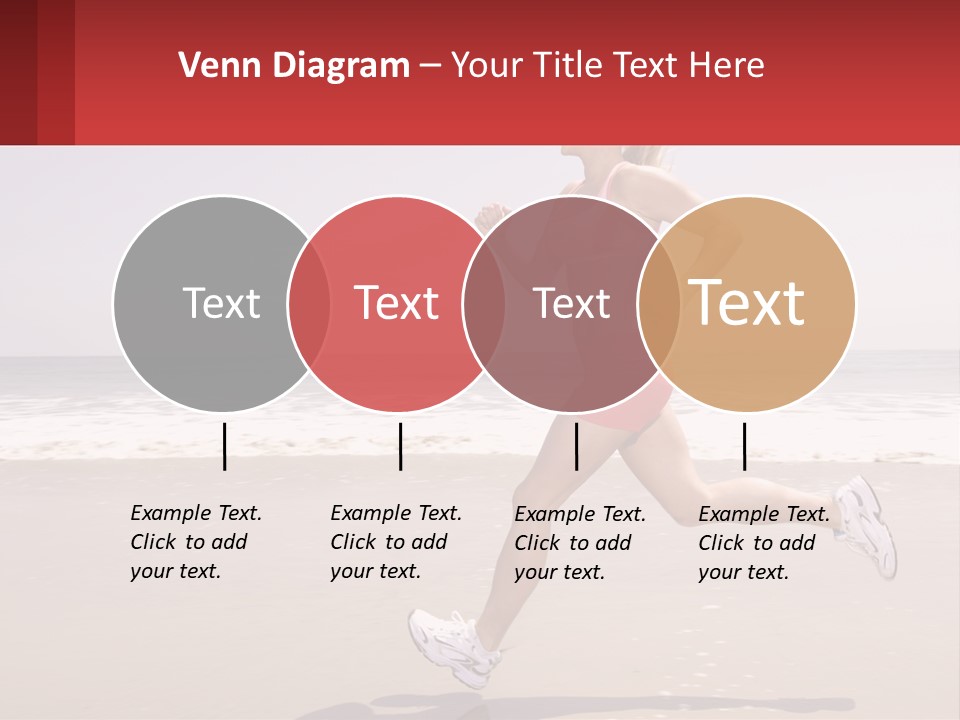 Venn Diagram – Your Title Text Here

Text

Text

Text

Text

Example Text. Click to add your text.

Example Text. Click to add your text.

Example Text. Click to add your text.

Example Text. Click to add your text.